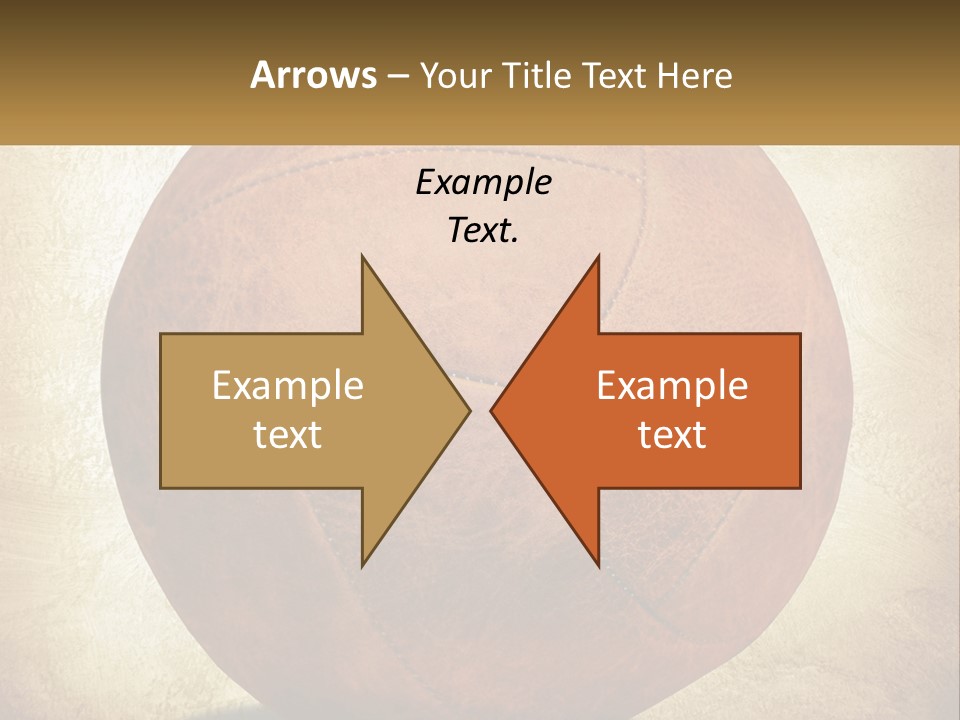 Arrows – Your Title Text Here

Example Text.

Example text

Example text